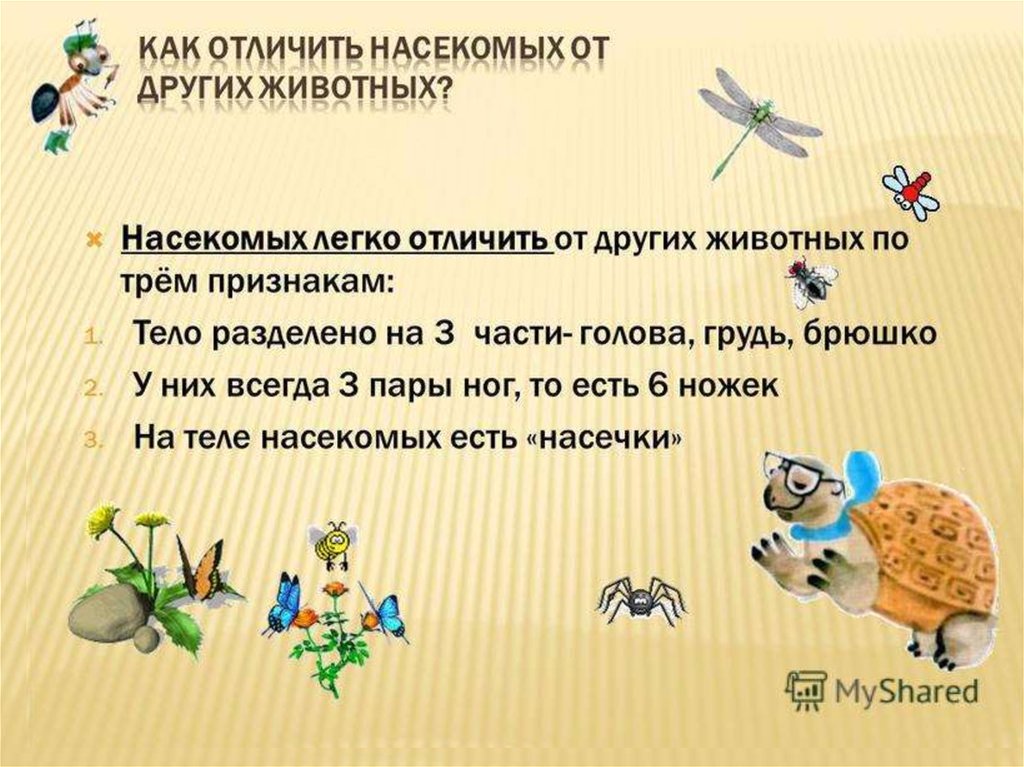 КАК ОТЛИЧИТЬ НАСЕКОМЫХ ОТ ДРУГИХ ЖИВОТНЫХ?

Насекомых легко отличить от других животных по трём признакам:

1. Тело разделено на 3 части- голова, грудь, брюшко
2. У них всегда 3 пары ног, то есть 6 ножек
3. На теле насекомых есть «насечки»

MyShared